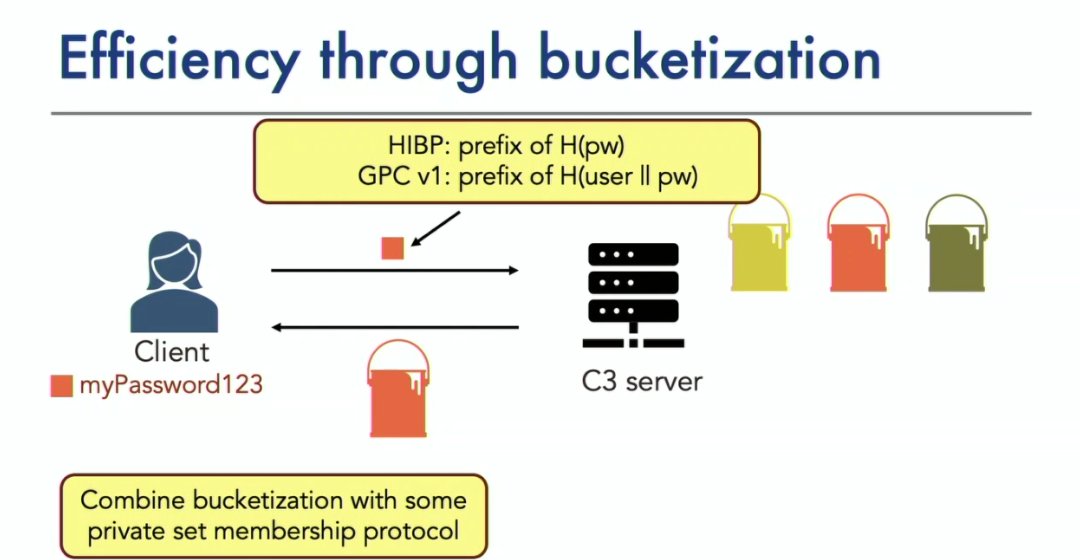 Efficiency through bucketization

HIBP: prefix of H(pw)
GPC v1: prefix of H(user || pw)

Client
myPassword123

C3 server

Combine bucketization with some private set membership protocol